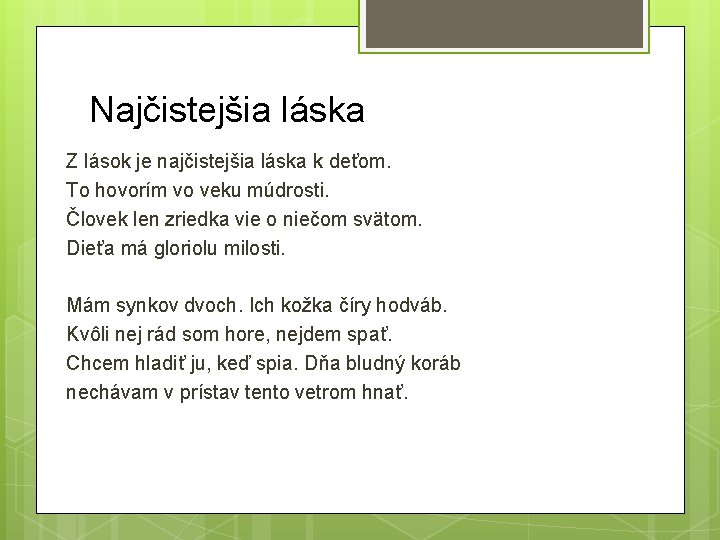 Najčistejšia láska

Z lások je najčistejšia láska k deťom.
To hovorím vo veku múdrosti.
Človek len zriedka vie o niečom svätom.
Dieťa má gloriolu milosti.

Mám synkov dvoch. Ich kožka číry hodváb.
Kvôli nej rád som hore, nejdem spať.
Chcem hladiť ju, keď spia. Dňa bludný koráb
nechávam v prístav tento vetrom hnať.